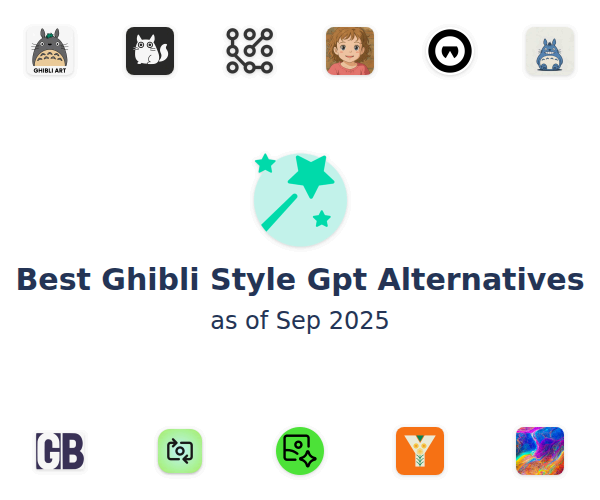 GHIBLI ART

Best Ghibli Style Gpt Alternatives
as of Sep 2025

GB